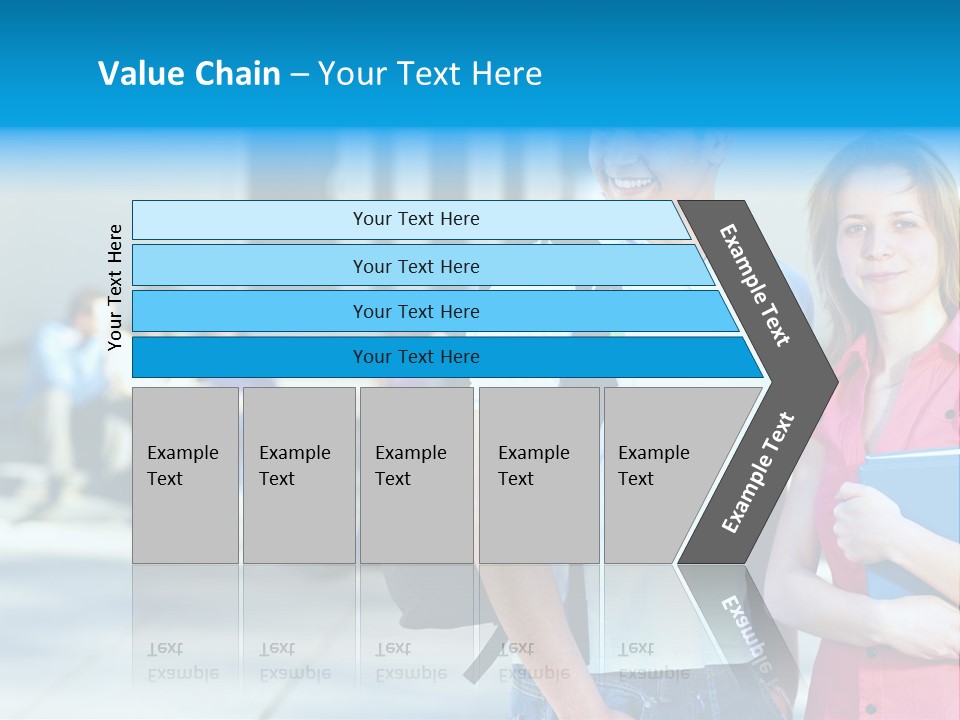 Value Chain – Your Text Here

Your Text Here

Your Text Here

Your Text Here

Your Text Here

Your Text Here

Example Text

Example Text

Example Text

Example Text

Example Text

Example Text

Example Text